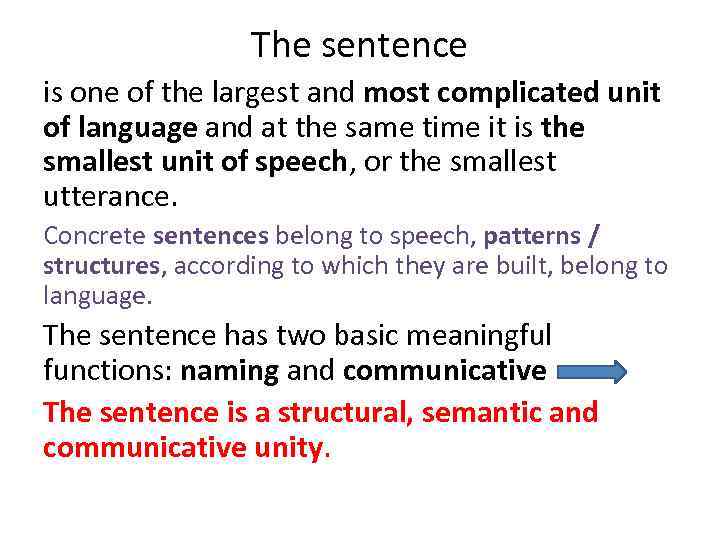 The sentence

is one of the largest and most complicated unit of language and at the same time it is the smallest unit of speech, or the smallest utterance.

Concrete sentences belong to speech, patterns / structures, according to which they are built, belong to language.

The sentence has two basic meaningful functions: naming and communicative

The sentence is a structural, semantic and communicative unity.